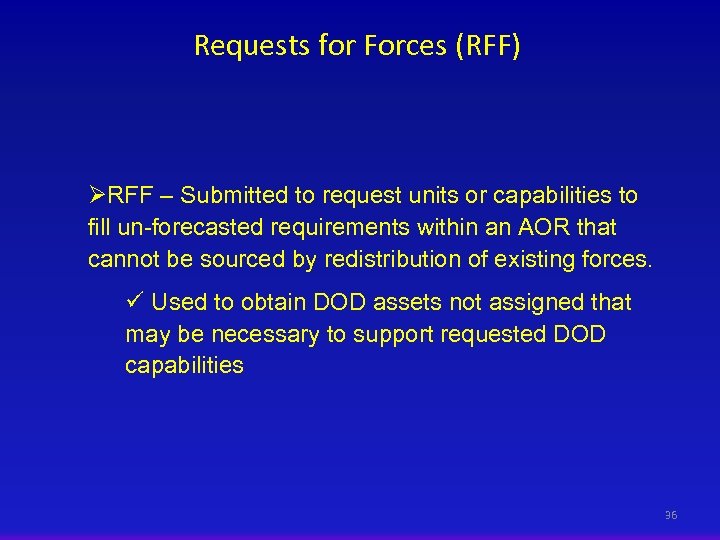 Requests for Forces (RFF)

➢RFF – Submitted to request units or capabilities to fill un-forecasted requirements within an AOR that cannot be sourced by redistribution of existing forces.

✓ Used to obtain DOD assets not assigned that may be necessary to support requested DOD capabilities

36